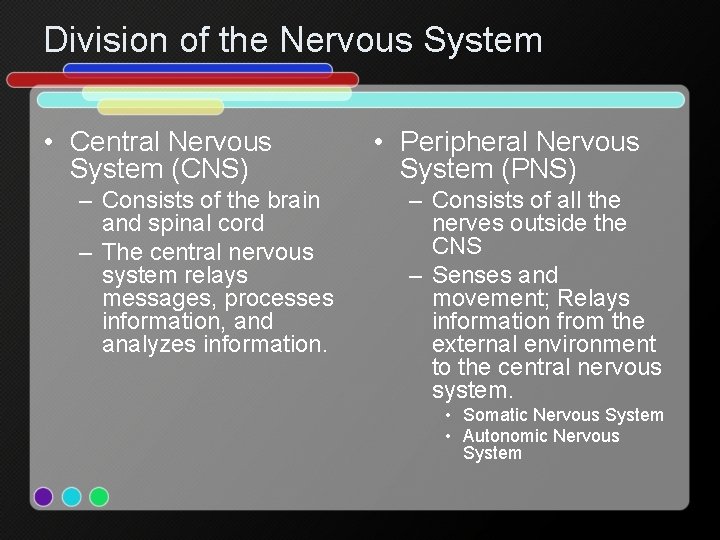 Division of the Nervous System

• Central Nervous System (CNS)
  – Consists of the brain and spinal cord
  – The central nervous system relays messages, processes information, and analyzes information.

• Peripheral Nervous System (PNS)
  – Consists of all the nerves outside the CNS
  – Senses and movement; Relays information from the external environment to the central nervous system.
    • Somatic Nervous System
    • Autonomic Nervous System